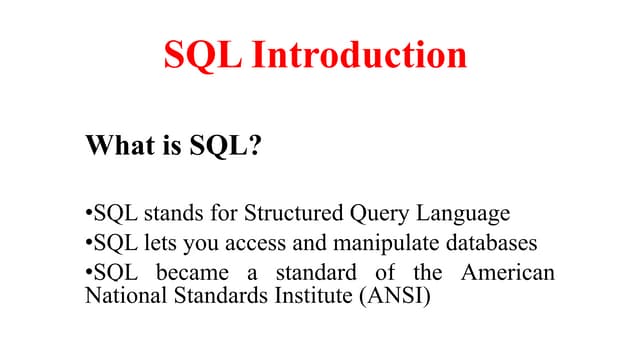 SQL Introduction

What is SQL?

•SQL stands for Structured Query Language
•SQL lets you access and manipulate databases
•SQL became a standard of the American National Standards Institute (ANSI)